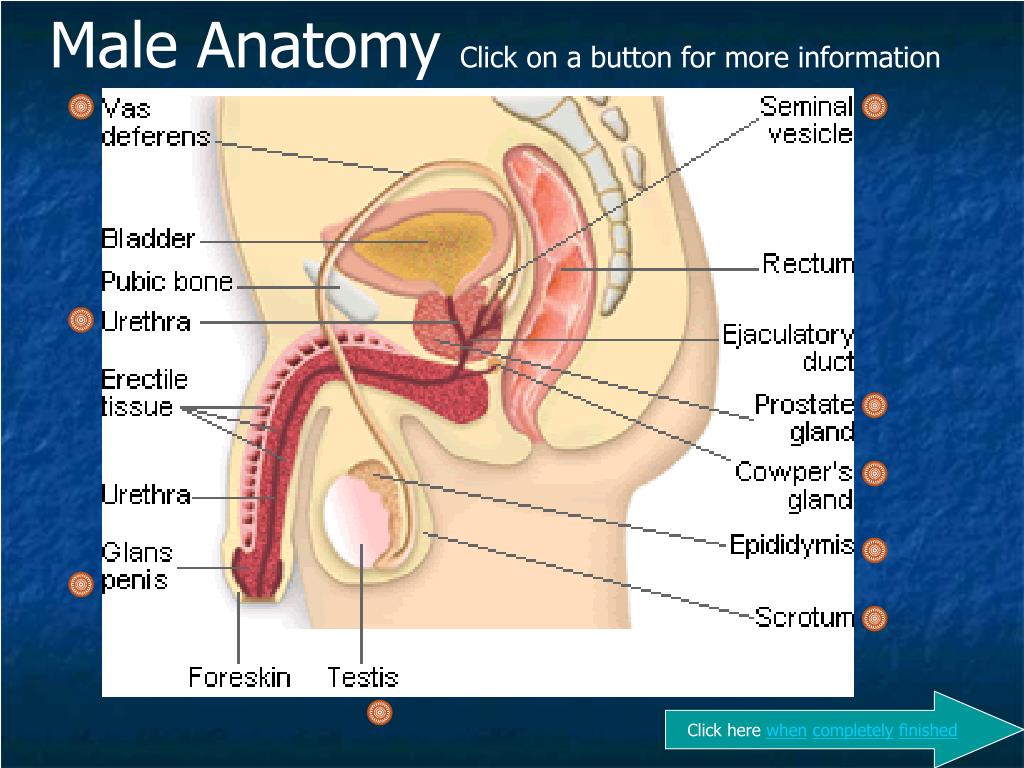 Male Anatomy Click on a button for more information

Vas deferens

Bladder

Pubic bone

Urethra

Erectile tissue

Urethra

Glans penis

Foreskin

Testis

Seminal vesicle

Rectum

Ejaculatory duct

Prostate gland

Cowper's gland

Epididymis

Scrotum

Click here when completely finished